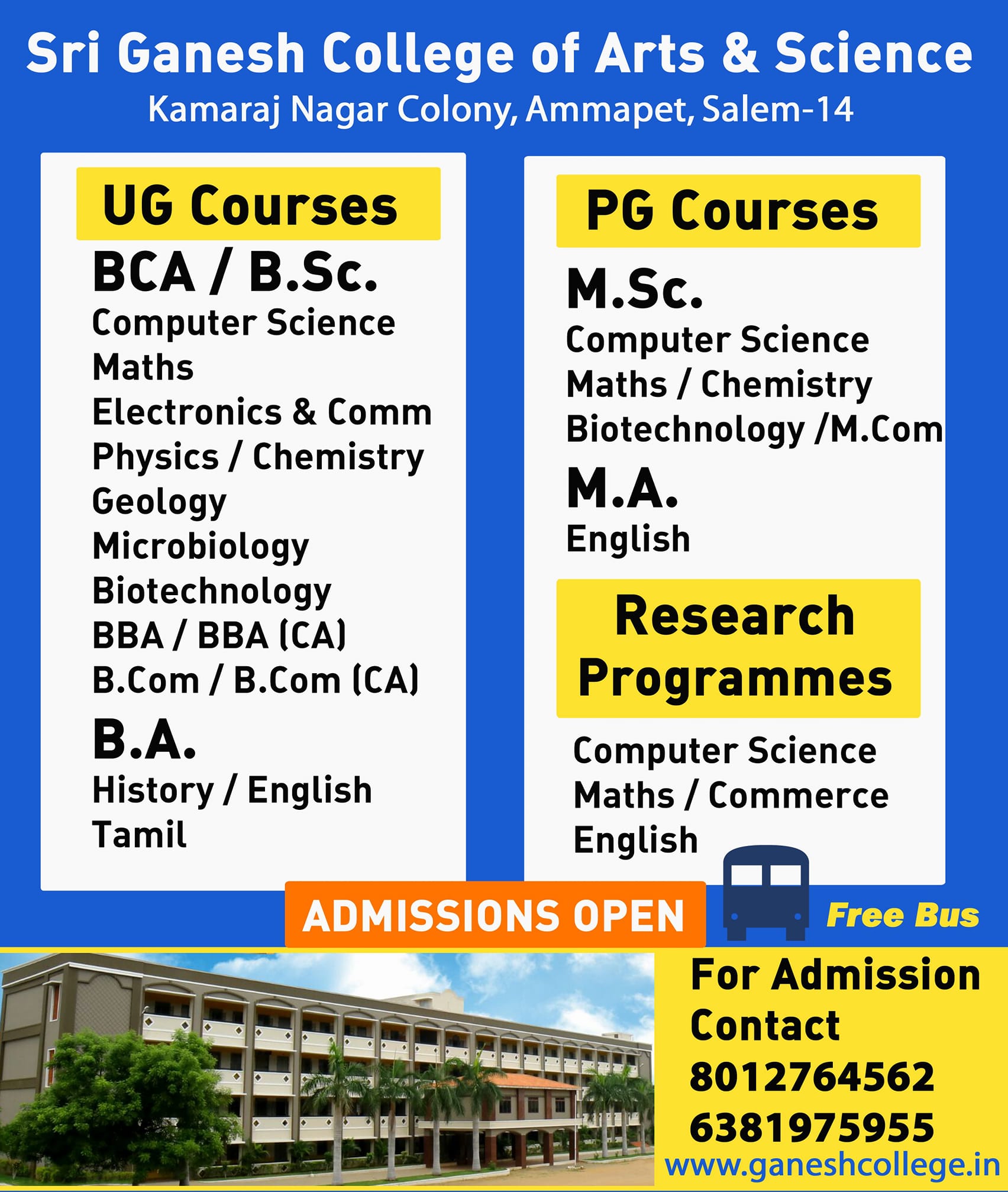 Sri Ganesh College of Arts & Science
Kamaraj Nagar Colony, Ammapet, Salem-14

UG Courses
BCA / B.Sc.
Computer Science
Maths
Electronics & Comm
Physics / Chemistry
Geology
Microbiology
Biotechnology
BBA / BBA (CA)
B.Com / B.Com (CA)
B.A.
History / English
Tamil

PG Courses
M.Sc.
Computer Science
Maths / Chemistry
Biotechnology /M.Com
M.A.
English

Research Programmes
Computer Science
Maths / Commerce
English

ADMISSIONS OPEN

Free Bus

For Admission Contact
8012764562
6381975955
www.ganeshcollege.in